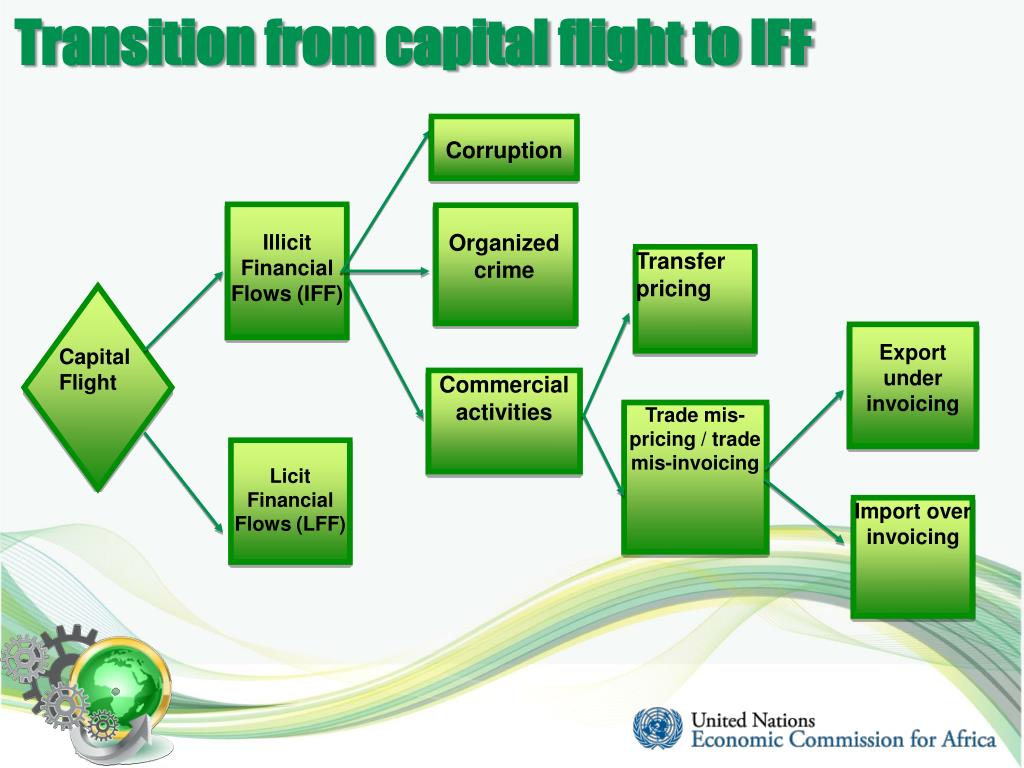 Transition from capital flight to IFF

Capital Flight

Illicit Financial Flows (IFF)

Licit Financial Flows (LFF)

Corruption

Organized crime

Commercial activities

Transfer pricing

Trade mis-pricing / trade mis-invoicing

Export under invoicing

Import over invoicing

United Nations
Economic Commission for Africa